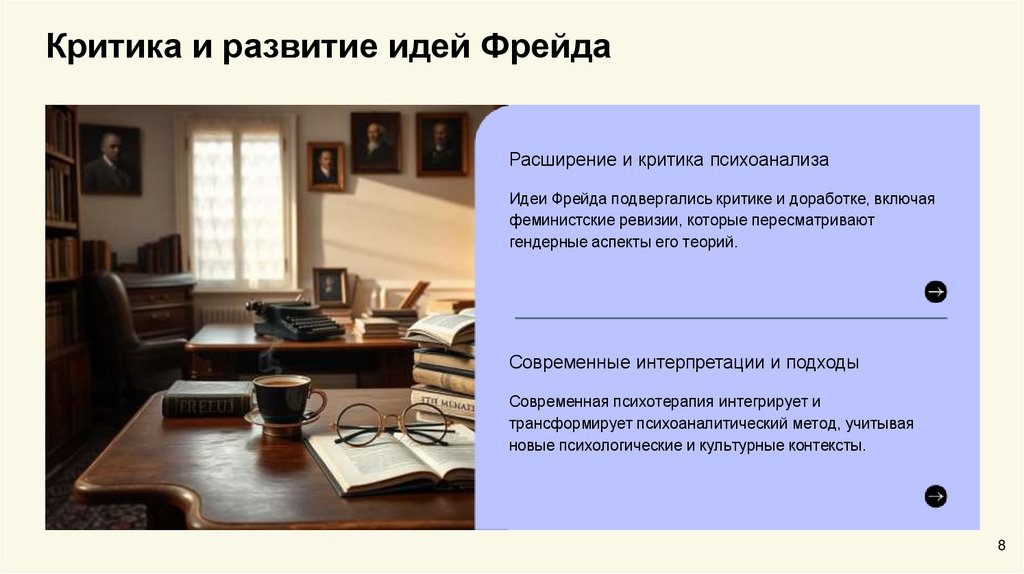 Критика и развитие идей Фрейда

FREUD

Расширение и критика психоанализа

Идеи Фрейда подвергались критике и доработке, включая феминистские ревизии, которые пересматривают гендерные аспекты его теорий.

Современные интерпретации и подходы

Современная психотерапия интегрирует и трансформирует психоаналитический метод, учитывая новые психологические и культурные контексты.

8